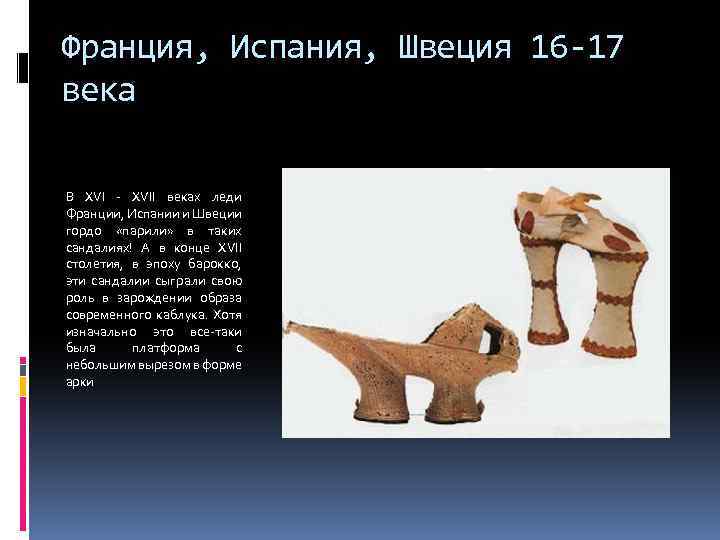 Франция, Испания, Швеция 16-17 века

В XVI - XVII веках леди Франции, Испании и Швеции гордо «парили» в таких сандалиях! А в конце XVII столетия, в эпоху барокко, эти сандалии сыграли свою роль в зарождении образа современного каблука. Хотя изначально это все-таки была платформа с небольшим вырезом в форме арки